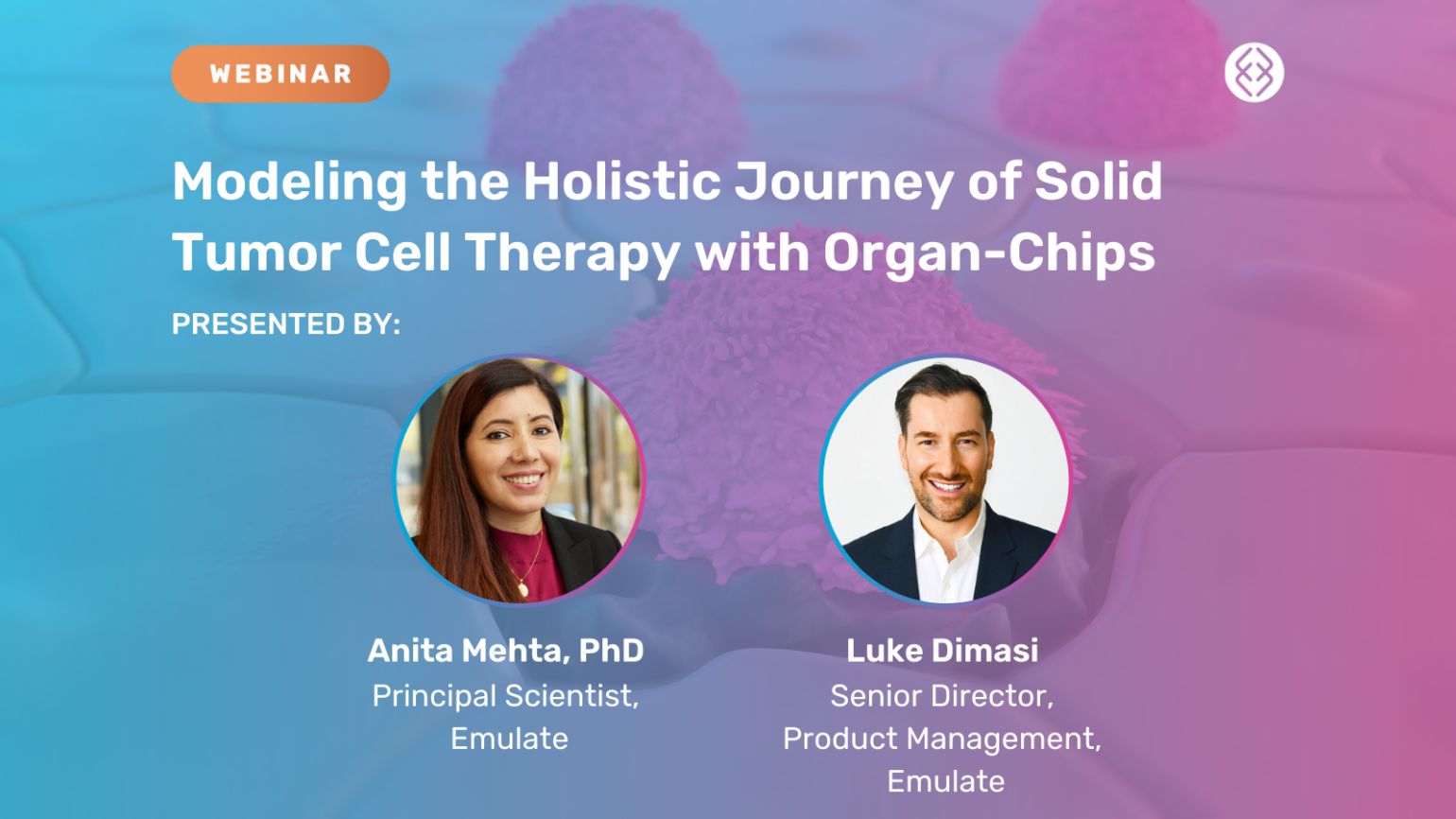 WEBINAR

Modeling the Holistic Journey of Solid Tumor Cell Therapy with Organ-Chips

PRESENTED BY:

Anita Mehta, PhD
Principal Scientist, Emulate

Luke Dimasi
Senior Director, Product Management, Emulate